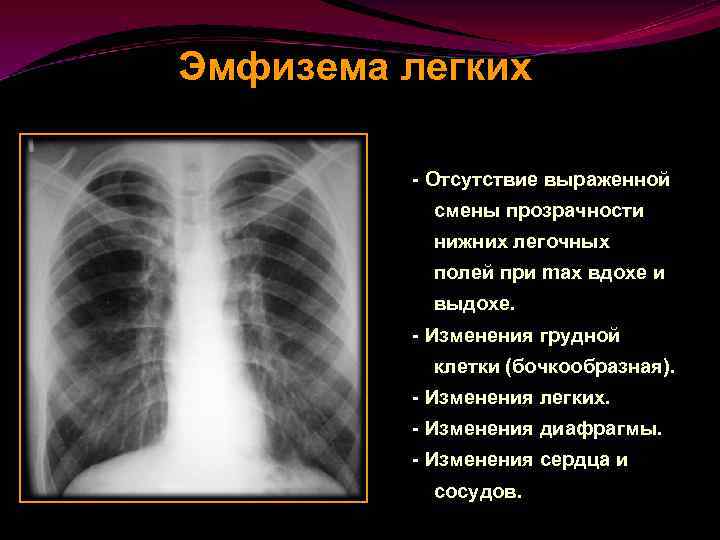 Эмфизема легких

- Отсутствие выраженной смены прозрачности нижних легочных полей при max вдохе и выдохе.
- Изменения грудной клетки (бочкообразная).
- Изменения легких.
- Изменения диафрагмы.
- Изменения сердца и сосудов.